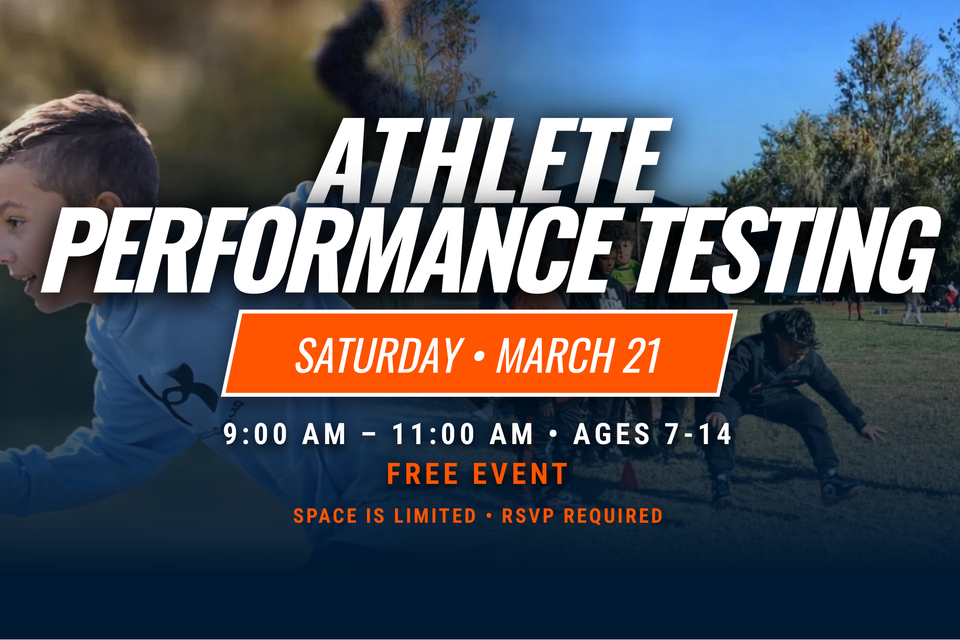 ATHLETE
PERFORMANCE TESTING

SATURDAY • MARCH 21

9:00 AM – 11:00 AM • AGES 7-14

FREE EVENT

SPACE IS LIMITED • RSVP REQUIRED